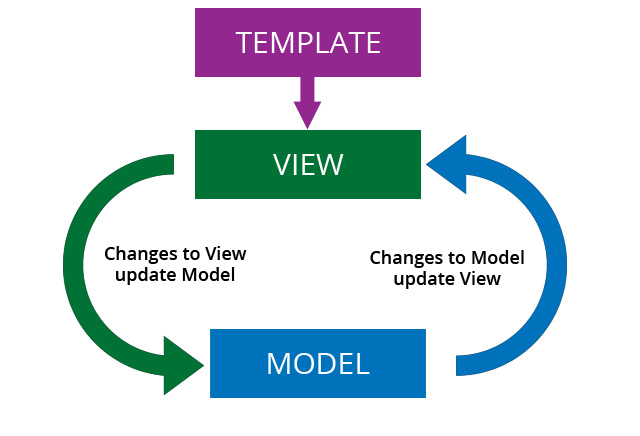 TEMPLATE

VIEW

Changes to View update Model

Changes to Model update View

MODEL